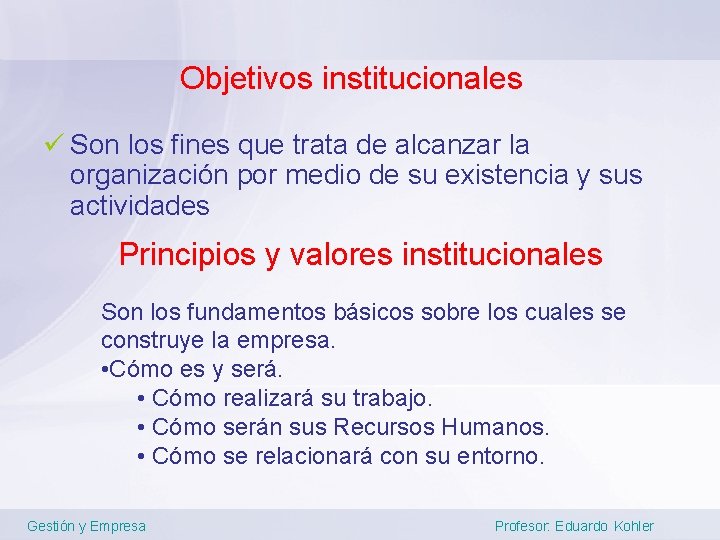 Objetivos institucionales

✓ Son los fines que trata de alcanzar la organización por medio de su existencia y sus actividades

Principios y valores institucionales

Son los fundamentos básicos sobre los cuales se construye la empresa.
•Cómo es y será.
• Cómo realizará su trabajo.
• Cómo serán sus Recursos Humanos.
• Cómo se relacionará con su entorno.

Gestión y Empresa

Profesor: Eduardo Kohler